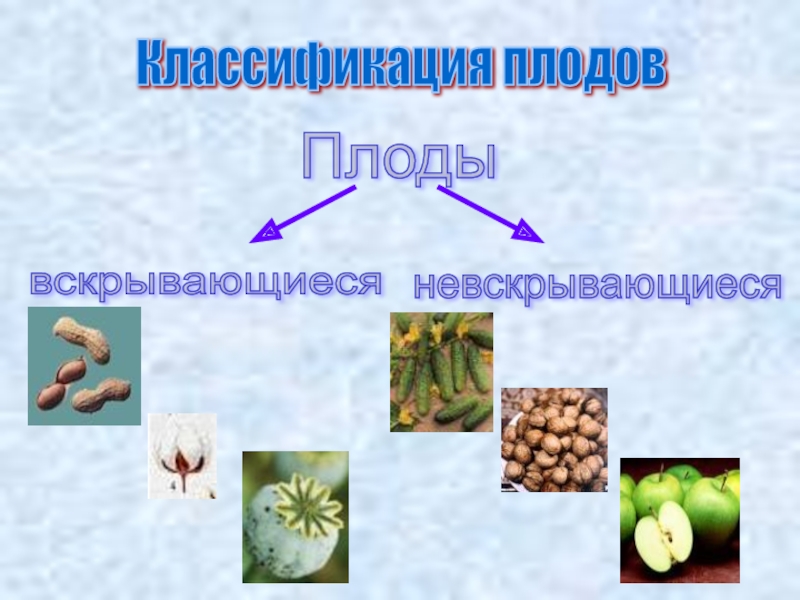 Классификация плодов

Плоды

вскрывающиеся

невскрывающиеся